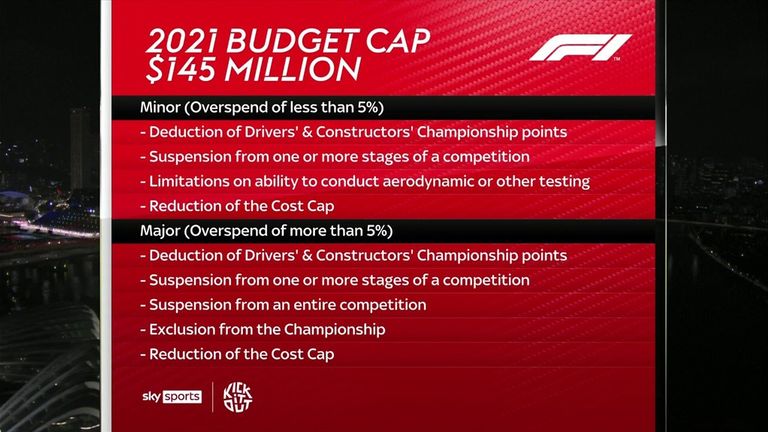 2021 BUDGET CAP
$145 MILLION

F1

Minor (Overspend of less than 5%)

- Deduction of Drivers' & Constructors' Championship points
- Suspension from one or more stages of a competition
- Limitations on ability to conduct aerodynamic or other testing
- Reduction of the Cost Cap

Major (Overspend of more than 5%)

- Deduction of Drivers' & Constructors' Championship points
- Suspension from one or more stages of a competition
- Suspension from an entire competition
- Exclusion from the Championship
- Reduction of the Cost Cap

sky sports

KICK IT OUT